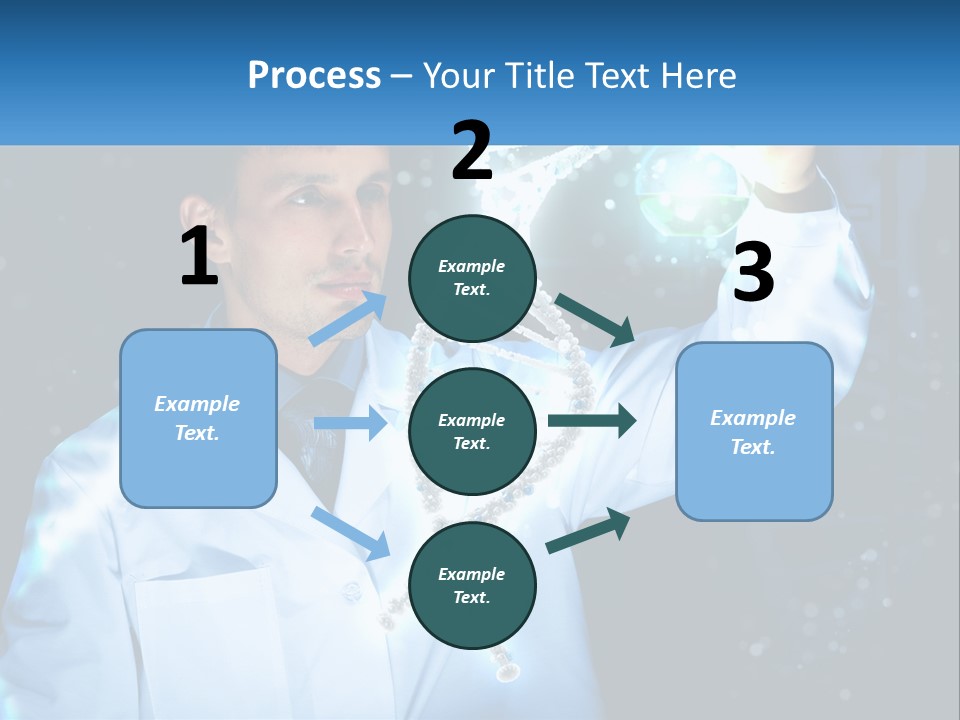 Process – Your Title Text Here

1

Example Text.

2

Example Text.

Example Text.

Example Text.

3

Example Text.